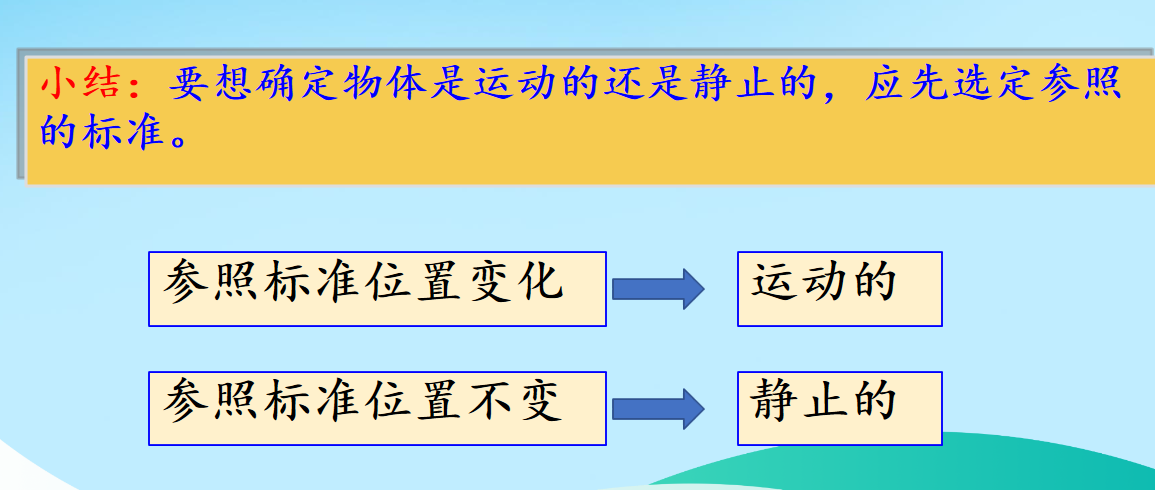 小结：要想确定物体是运动的还是静止的，应先选定参照的标准。

参照标准位置变化

运动的

参照标准位置不变

静止的